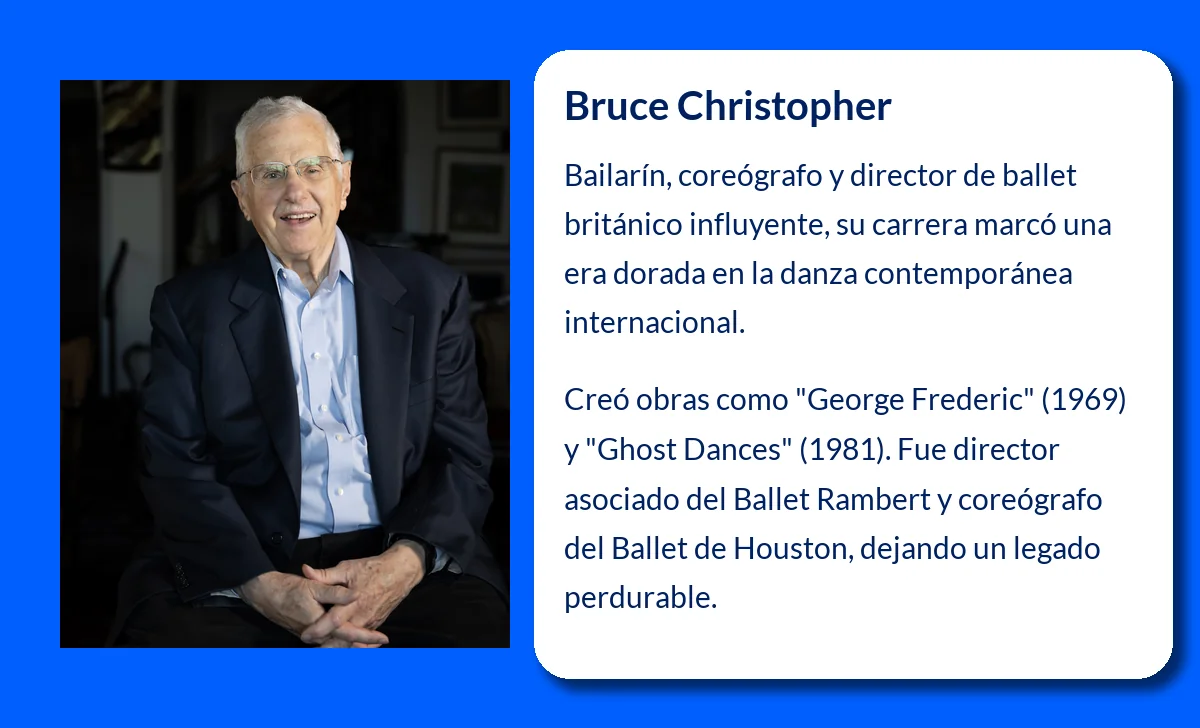 Bruce Christopher

Bailarín, coreógrafo y director de ballet británico influyente, su carrera marcó una era dorada en la danza contemporánea internacional.

Creó obras como "George Frederic" (1969) y "Ghost Dances" (1981). Fue director asociado del Ballet Rambert y coreógrafo del Ballet de Houston, dejando un legado perdurable.